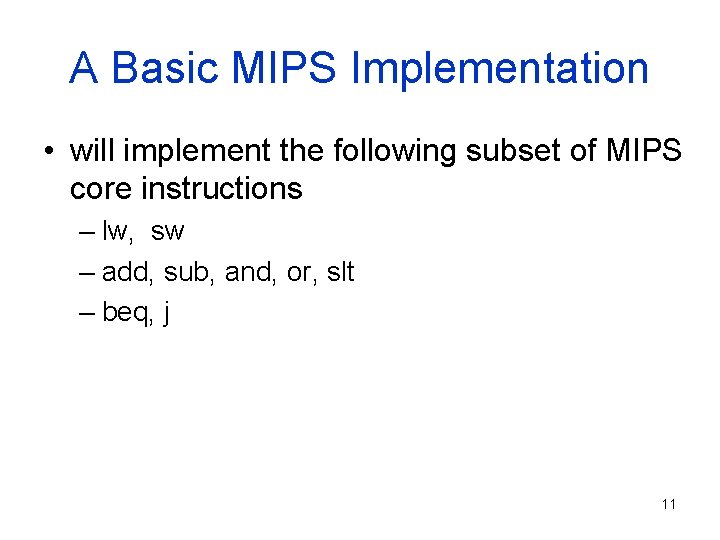 A Basic MIPS Implementation

• will implement the following subset of MIPS core instructions

– lw, sw

– add, sub, and, or, slt

– beq, j

11